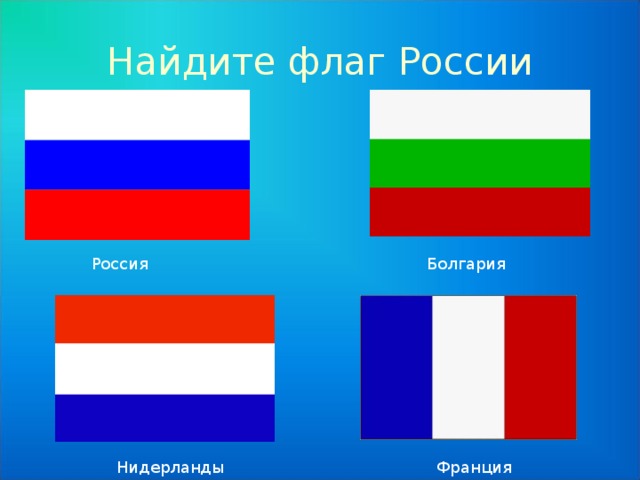 Найдите флаг России

Россия

Болгария

Нидерланды

Франция